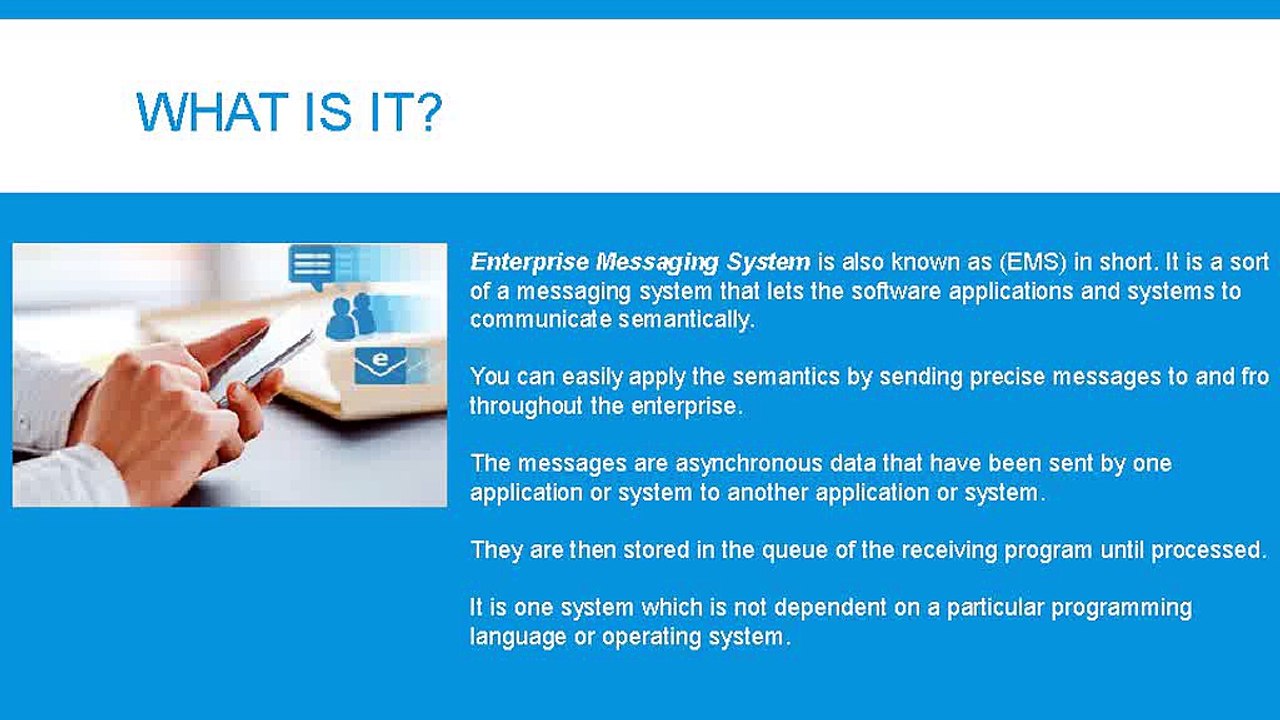 WHAT IS IT?

e

Enterprise Messaging System is also known as (EMS) in short. It is a sort of a messaging system that lets the software applications and systems to communicate semantically.

You can easily apply the semantics by sending precise messages to and fro throughout the enterprise.

The messages are asynchronous data that have been sent by one application or system to another application or system.

They are then stored in the queue of the receiving program until processed.

It is one system which is not dependent on a particular programming language or operating system.